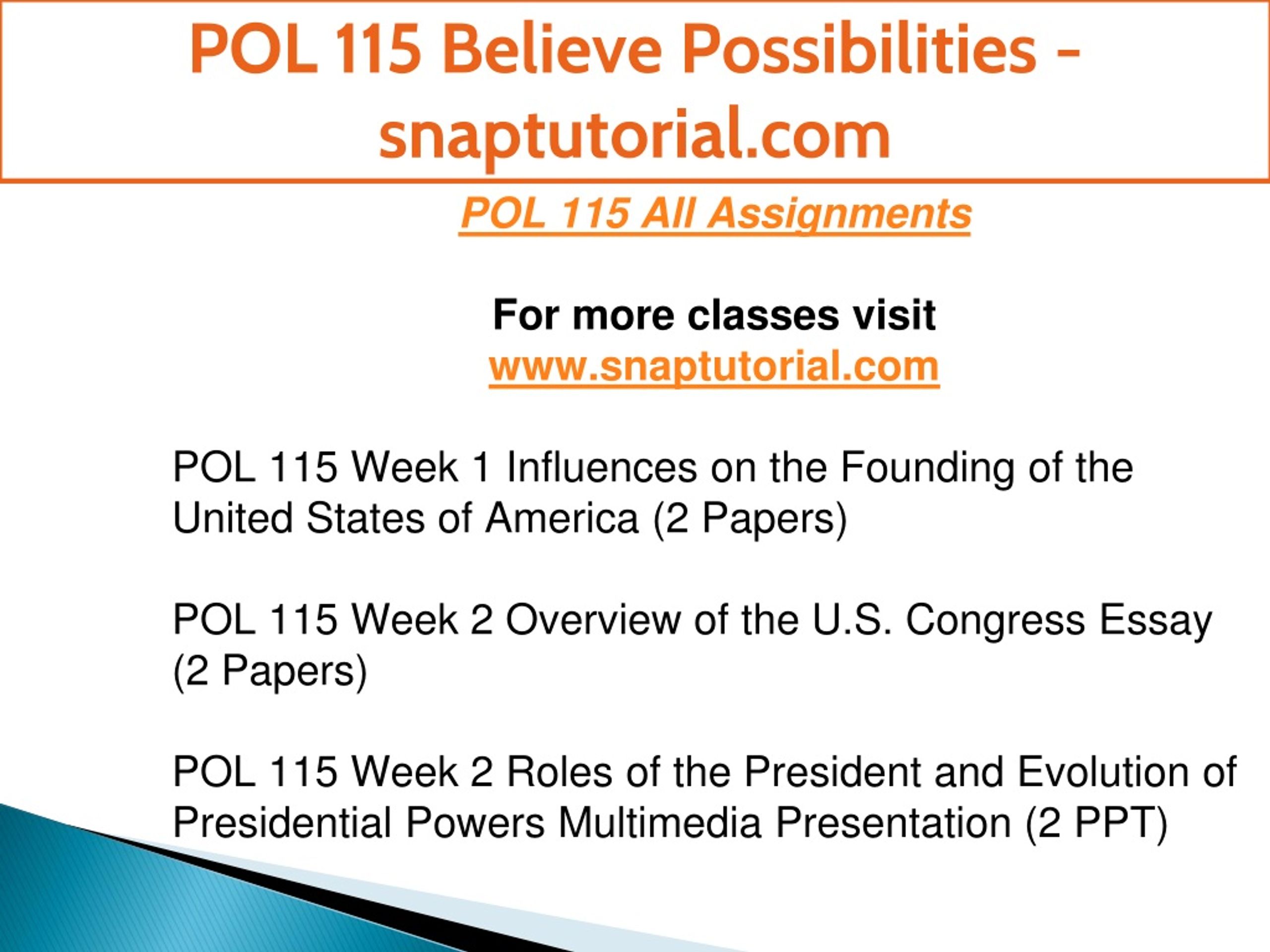 POL 115 Believe Possibilities - snaptutorial.com

POL 115 All Assignments

For more classes visit
www.snaptutorial.com

POL 115 Week 1 Influences on the Founding of the United States of America (2 Papers)

POL 115 Week 2 Overview of the U.S. Congress Essay (2 Papers)

POL 115 Week 2 Roles of the President and Evolution of Presidential Powers Multimedia Presentation (2 PPT)